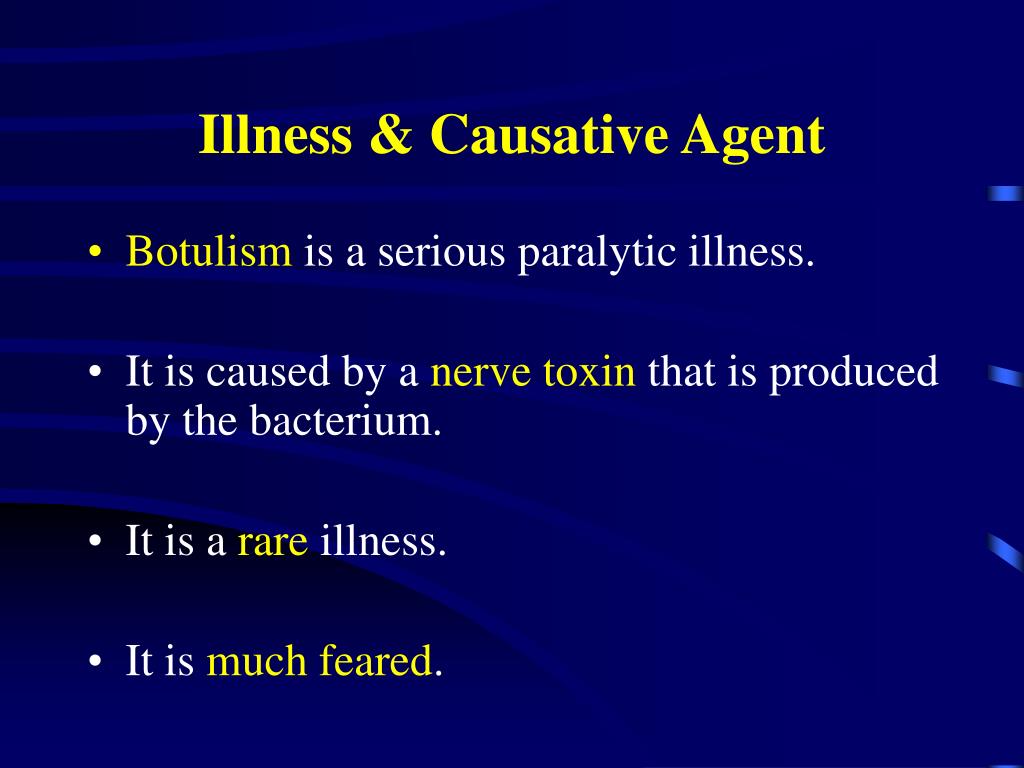 Illness & Causative Agent

• Botulism is a serious paralytic illness.

• It is caused by a nerve toxin that is produced by the bacterium.

• It is a rare illness.

• It is much feared.